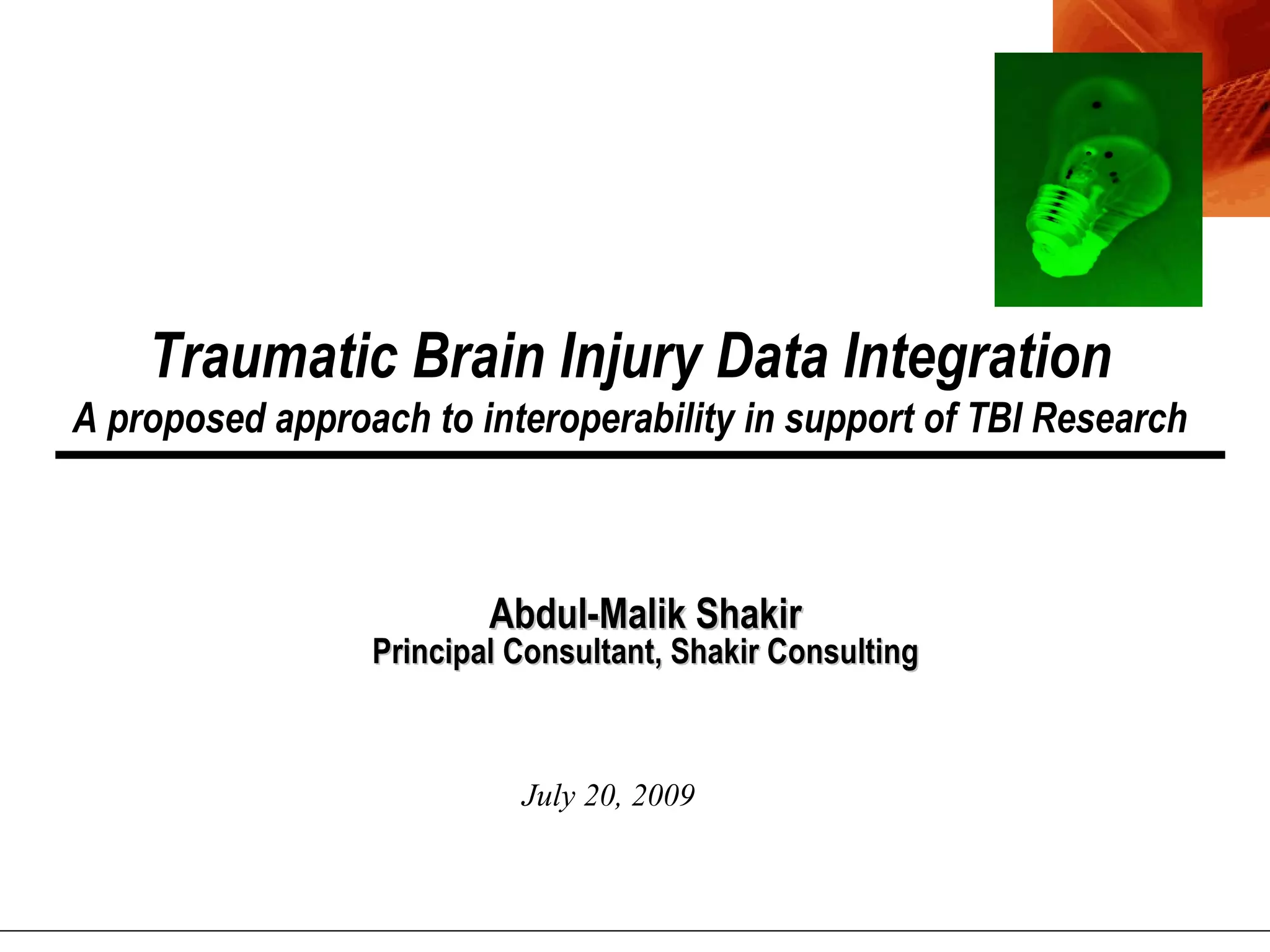 Traumatic Brain Injury Data Integration
A proposed approach to interoperability in support of TBI Research

Abdul-Malik Shakir
Principal Consultant, Shakir Consulting

July 20, 2009